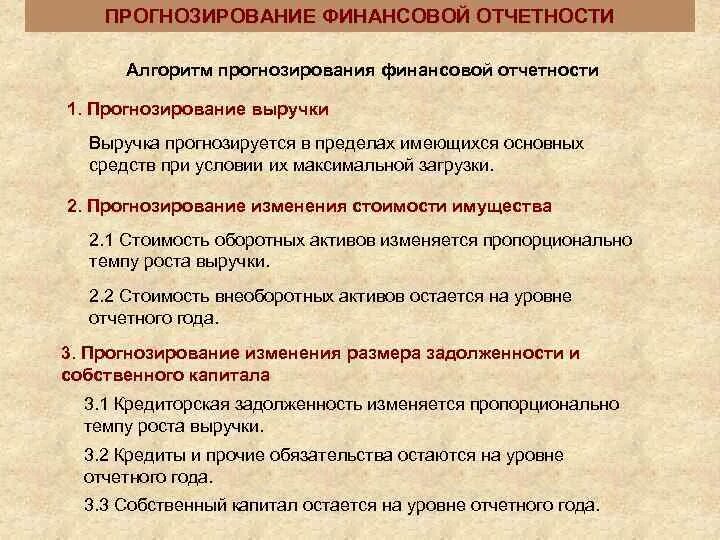 ПРОГНОЗИРОВАНИЕ ФИНАНСОВОЙ ОТЧЕТНОСТИ

Алгоритм прогнозирования финансовой отчетности

1. Прогнозирование выручки

Выручка прогнозируется в пределах имеющихся основных средств при условии их максимальной загрузки.

2. Прогнозирование изменения стоимости имущества

2.1 Стоимость оборотных активов изменяется пропорционально темпу роста выручки.

2.2 Стоимость внеоборотных активов остается на уровне отчетного года.

3. Прогнозирование изменения размера задолженности и собственного капитала

3.1 Кредиторская задолженность изменяется пропорционально темпу роста выручки.

3.2 Кредиты и прочие обязательства остаются на уровне отчетного года.

3.3 Собственный капитал остается на уровне отчетного года.